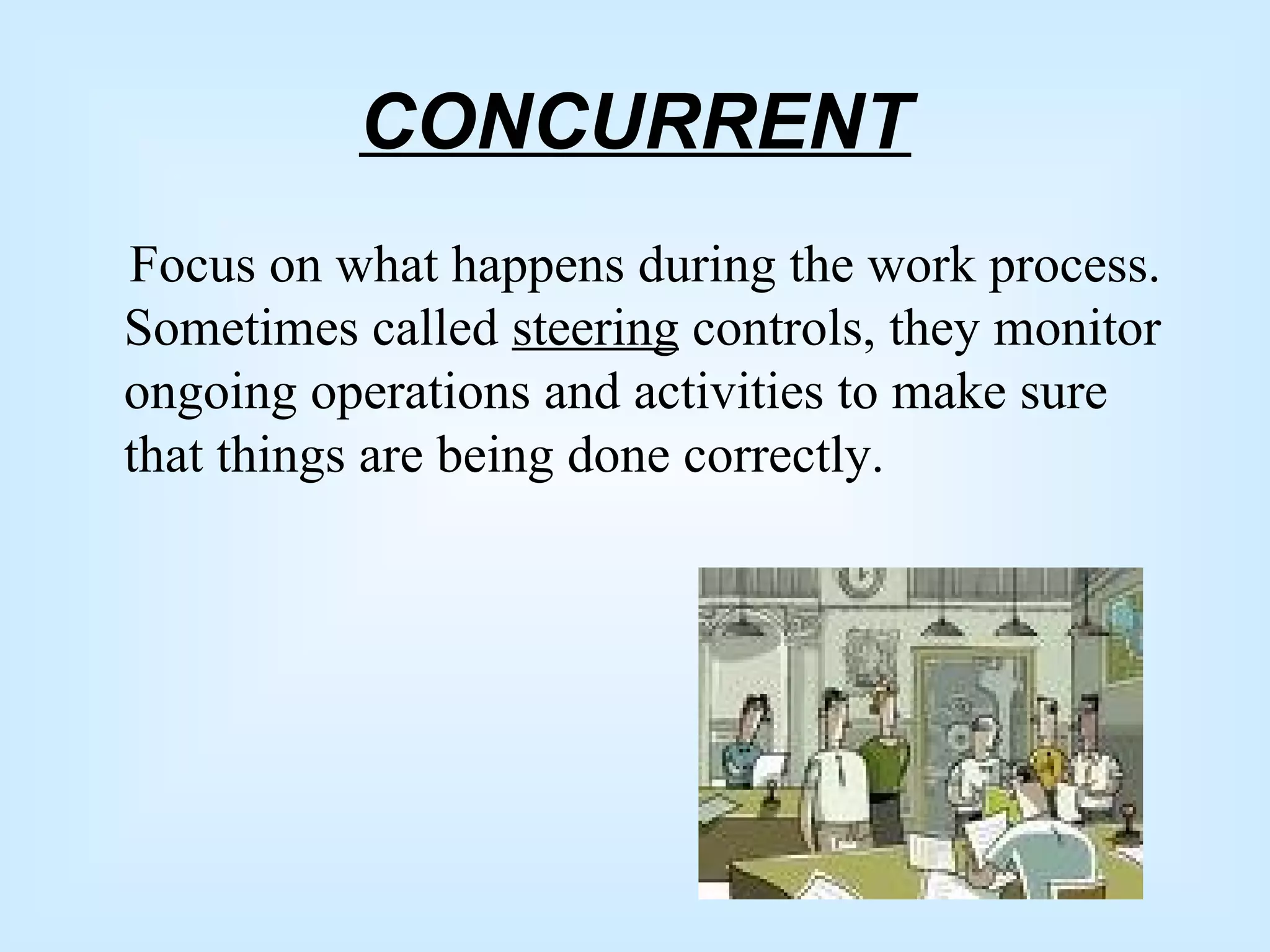 CONCURRENT

Focus on what happens during the work process. Sometimes called steering controls, they monitor ongoing operations and activities to make sure that things are being done correctly.